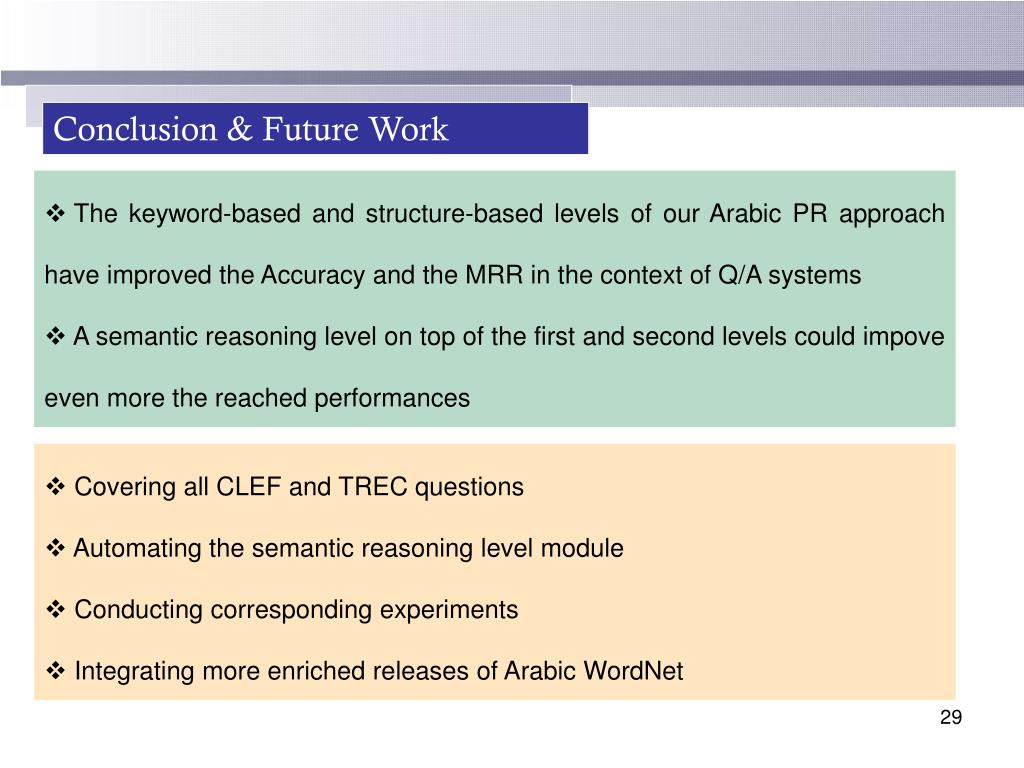 Conclusion & Future Work

❖ The keyword-based and structure-based levels of our Arabic PR approach have improved the Accuracy and the MRR in the context of Q/A systems

❖ A semantic reasoning level on top of the first and second levels could impove even more the reached performances

❖ Covering all CLEF and TREC questions

❖ Automating the semantic reasoning level module

❖ Conducting corresponding experiments

❖ Integrating more enriched releases of Arabic WordNet

29